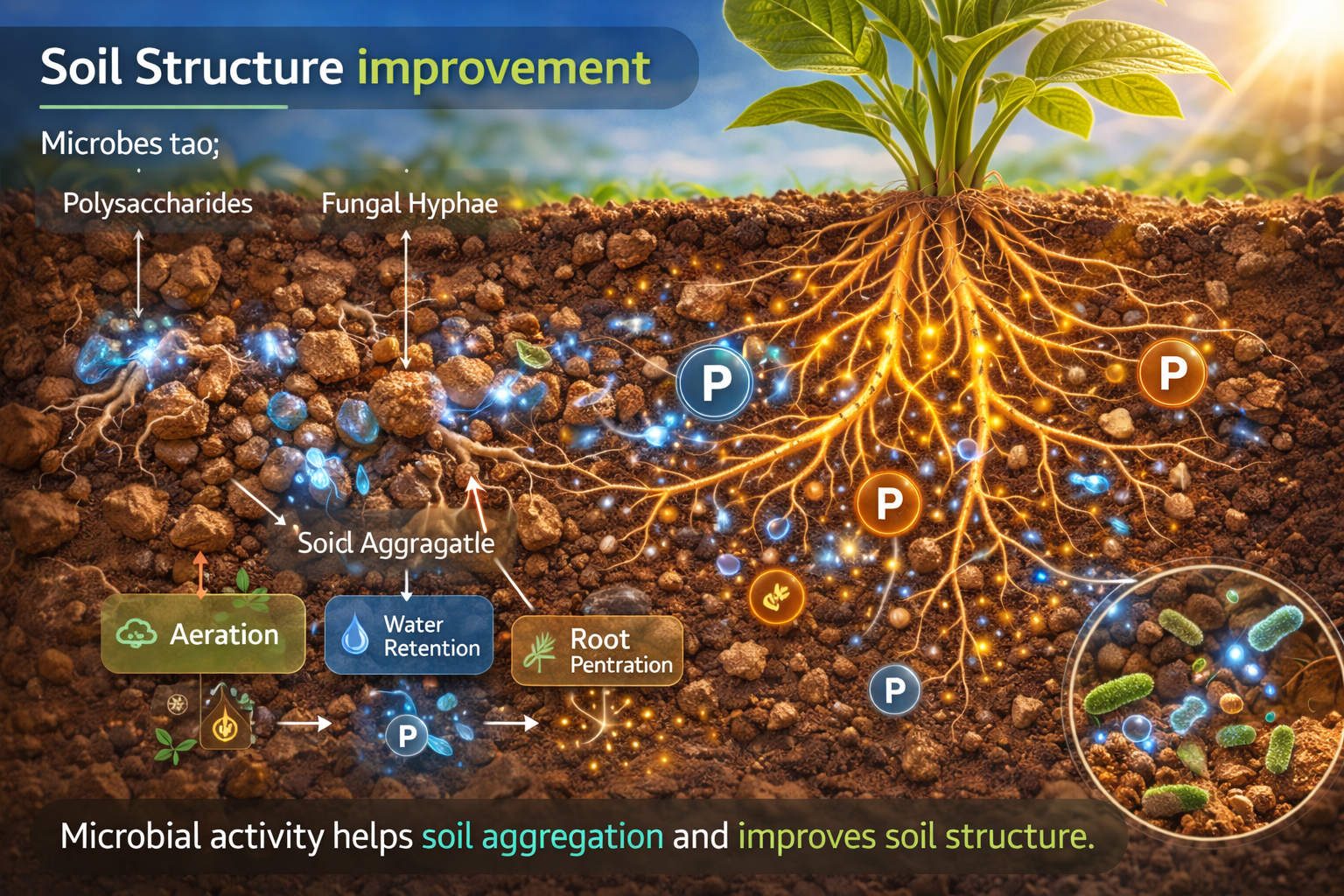 Soil Structure improvement

Microbes tao;

Polysaccharides

Fungal Hyphae

P

P

P

Soicl Aggragatle

Aeration

Water Retention

Root Pentration

P

P

Microbial activity helps soil aggregation and improves soil structure.